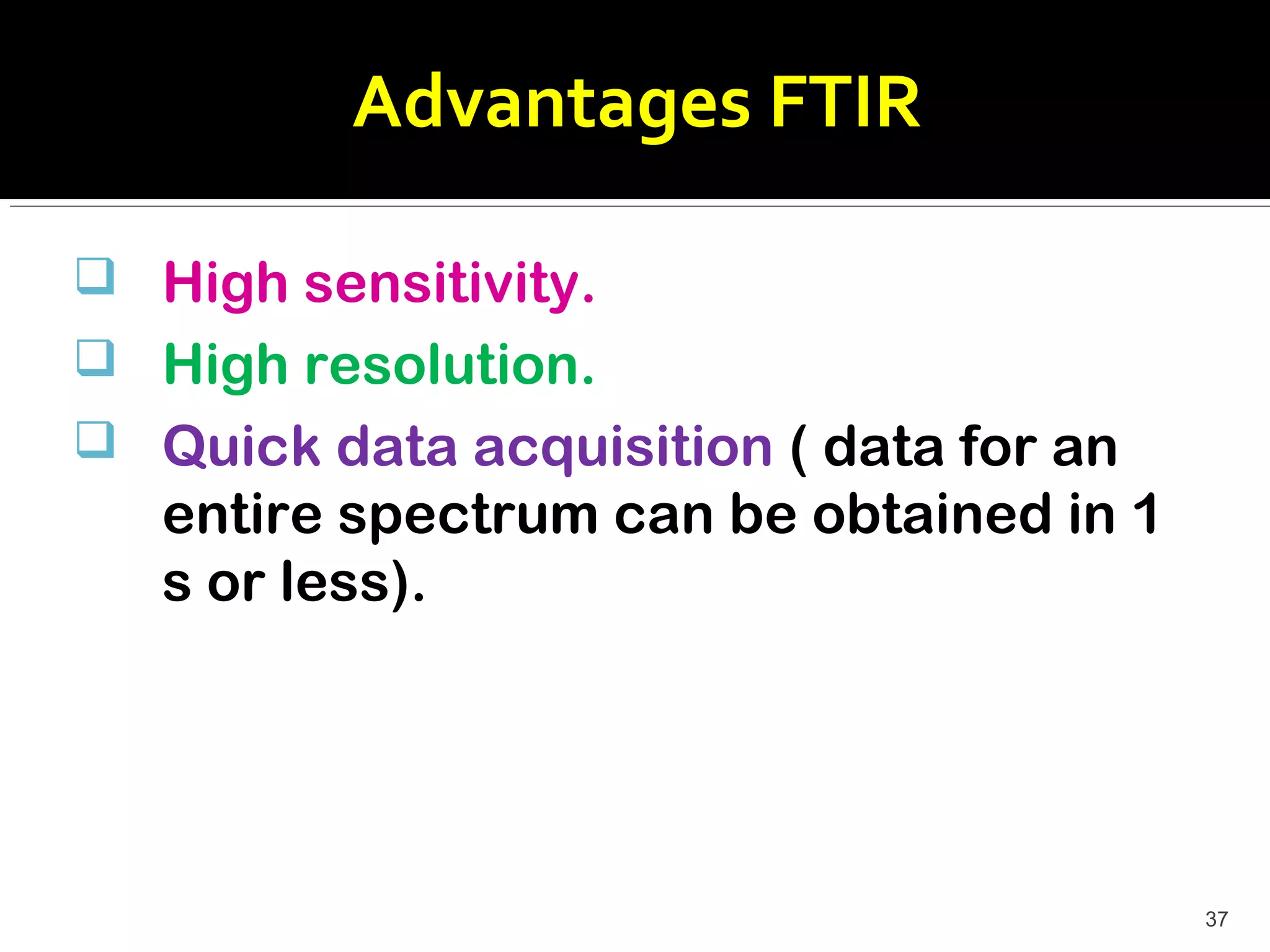 Advantages FTIR

❑ High sensitivity.
❑ High resolution.
❑ Quick data acquisition ( data for an entire spectrum can be obtained in 1 s or less).

37